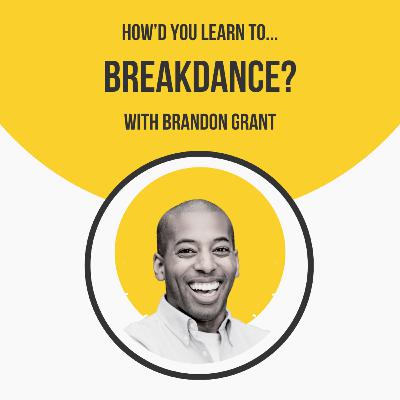 HOW'D YOU LEARN TO...

BREAKDANCE?

WITH BRANDON GRANT